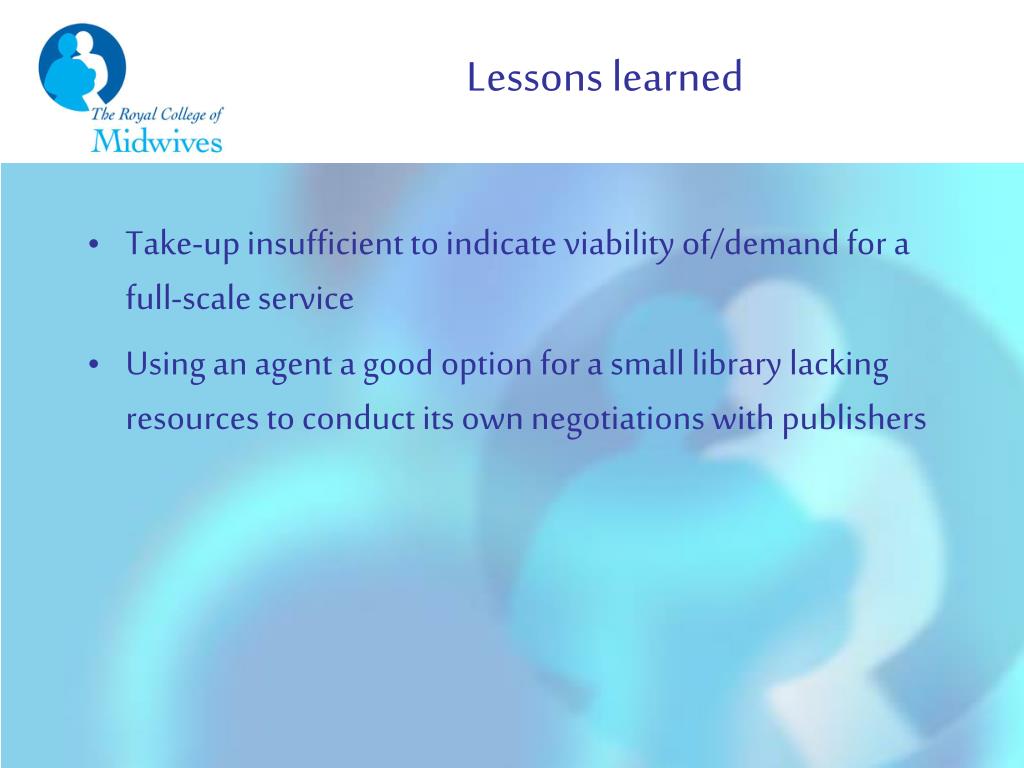 The Royal College of
Midwives

Lessons learned

• Take-up insufficient to indicate viability of/demand for a full-scale service

• Using an agent a good option for a small library lacking resources to conduct its own negotiations with publishers